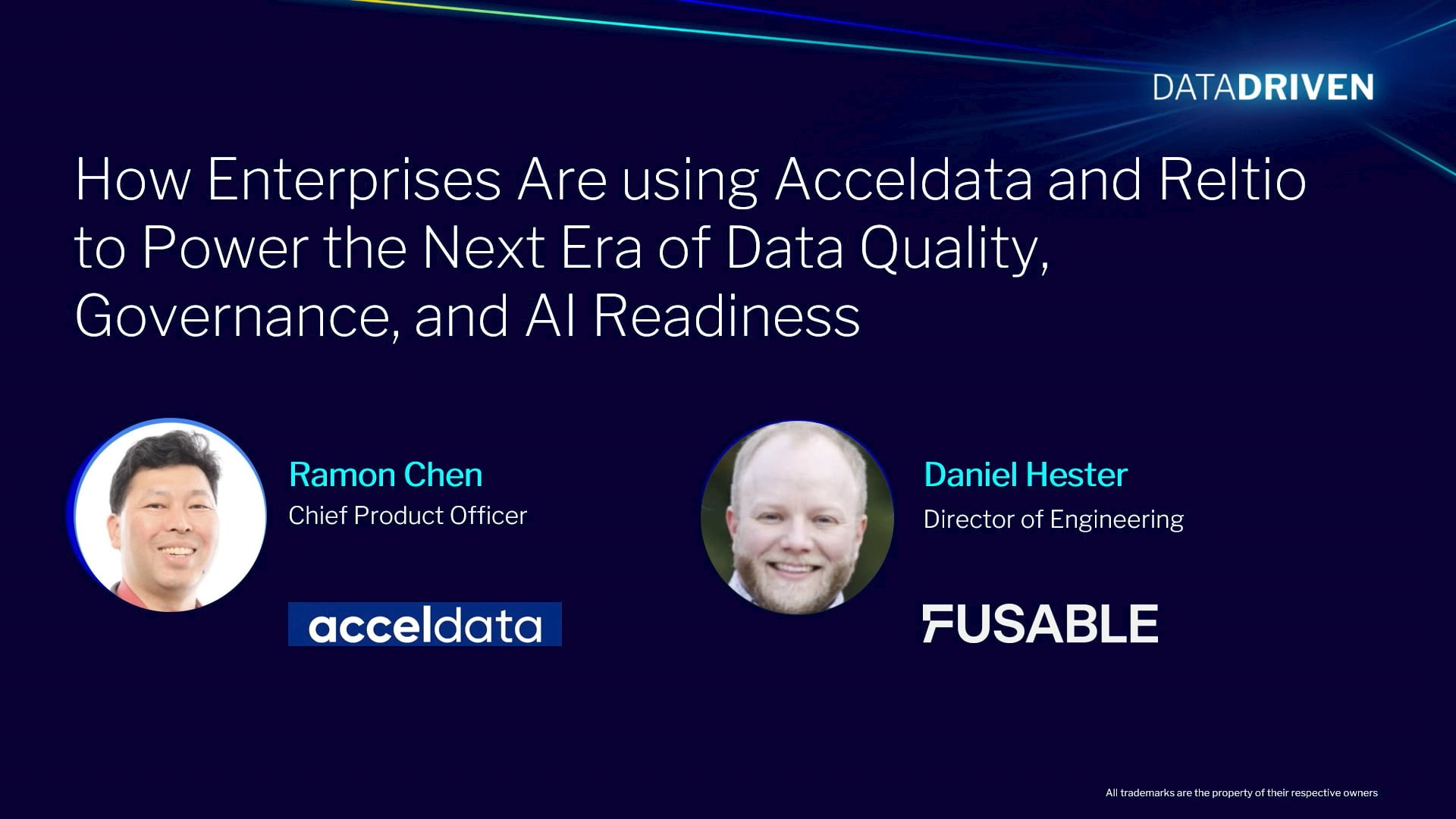 DATADRIVEN

How Enterprises Are using Acceldata and Reltio to Power the Next Era of Data Quality, Governance, and AI Readiness

Ramon Chen
Chief Product Officer

acceldata

Daniel Hester
Director of Engineering

FUSABLE

All trademarks are the property of their respective owners